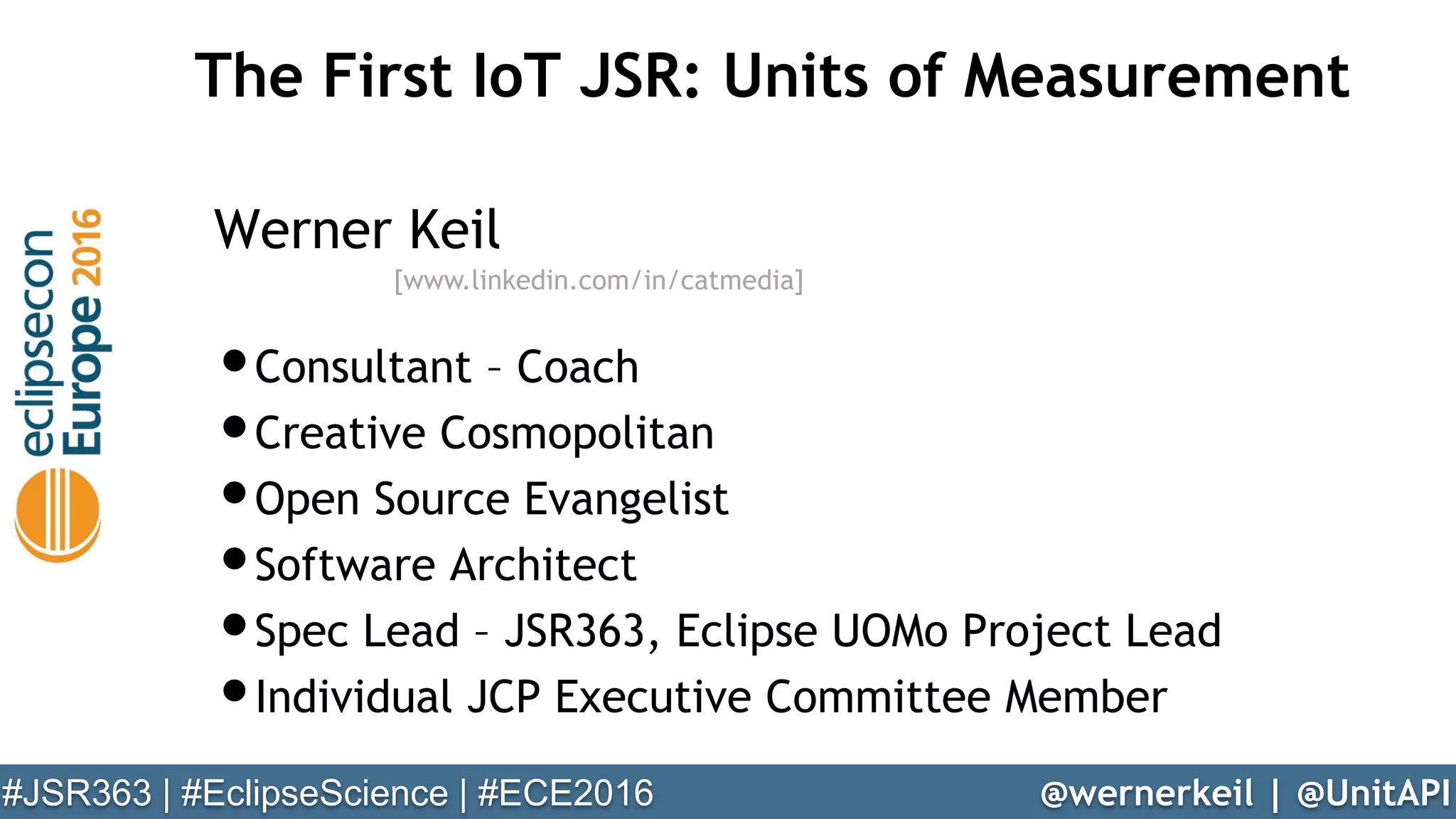 The First IoT JSR: Units of Measurement

eclipsecon Europe 2016

Werner Keil

[www.linkedin.com/in/catmedia]

- Consultant – Coach
- Creative Cosmopolitan
- Open Source Evangelist
- Software Architect
- Spec Lead – JSR363, Eclipse UOMo Project Lead
- Individual JCP Executive Committee Member

#JSR363 | #EclipseScience | #ECE2016

@wernerkeil | @UnitAPI